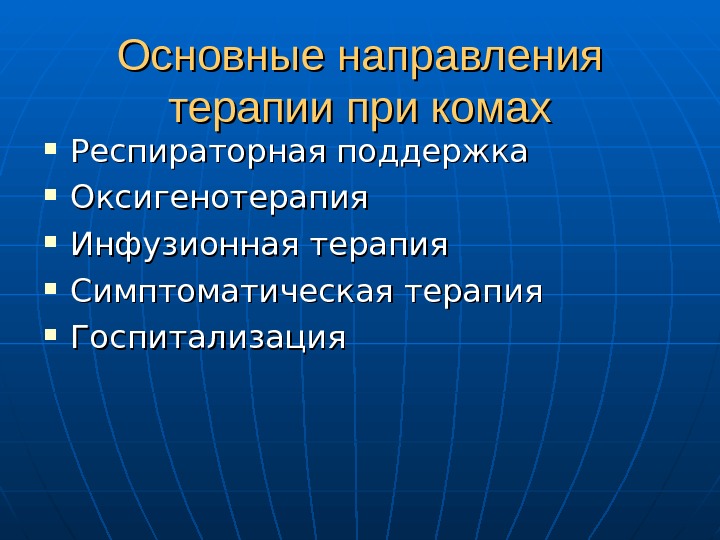 Основные направления терапии при комах

- Респираторная поддержка
- Оксигенотерапия
- Инфузионная терапия
- Симптоматическая терапия
- Госпитализация